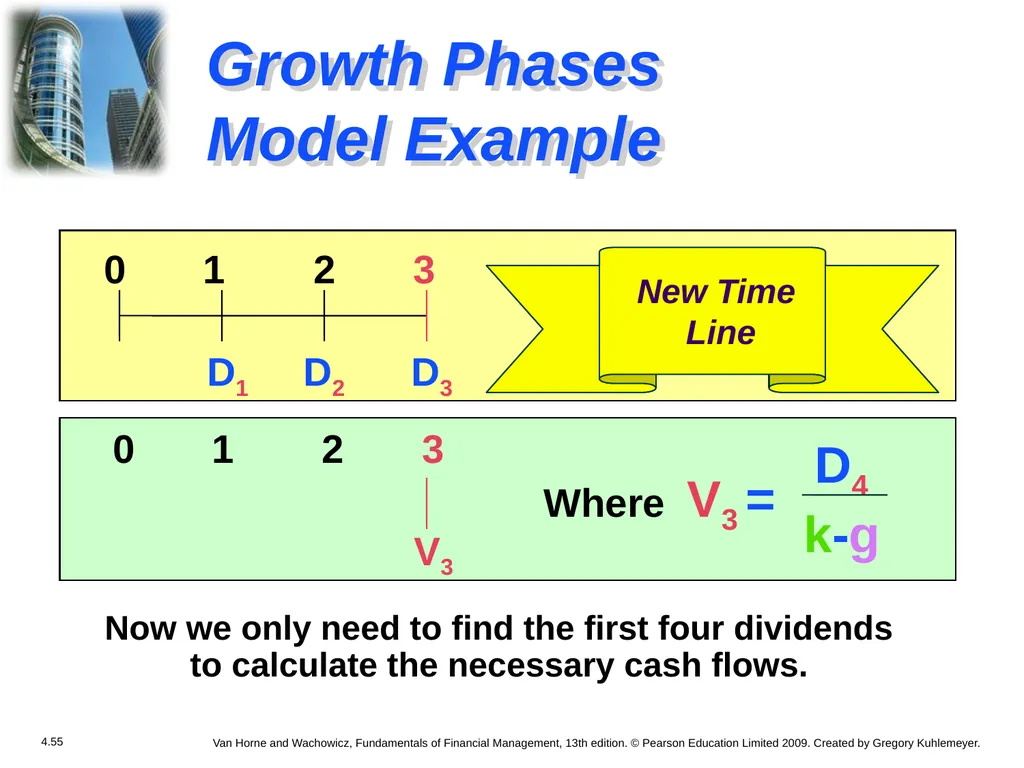 Growth Phases Model Example

0 1 2 3

$D_1$ $D_2$ $D_3$

New Time Line

0 1 2 3

$V_3$

Where $V_3 = \frac{D_4}{k-g}$

Now we only need to find the first four dividends to calculate the necessary cash flows.

4.55

Van Horne and Wachowicz, Fundamentals of Financial Management, 13th edition. © Pearson Education Limited 2009. Created by Gregory Kuhlemeyer.